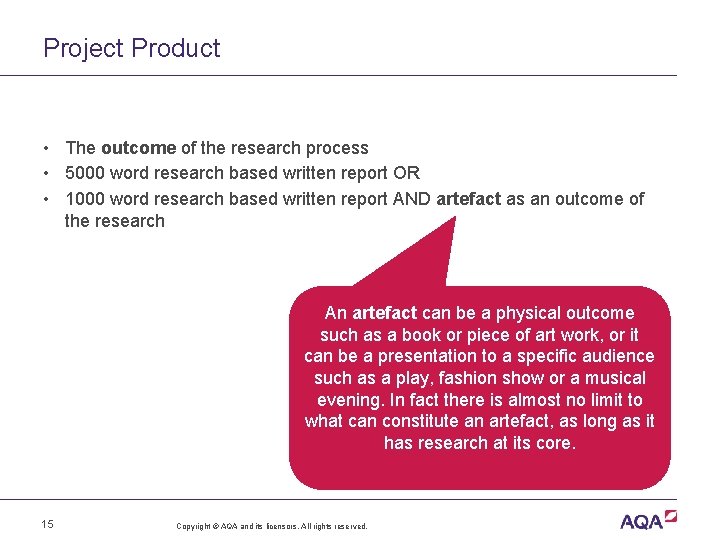 Project Product

• The outcome of the research process
• 5000 word research based written report OR
• 1000 word research based written report AND artefact as an outcome of the research

An artefact can be a physical outcome such as a book or piece of art work, or it can be a presentation to a specific audience such as a play, fashion show or a musical evening. In fact there is almost no limit to what can constitute an artefact, as long as it has research at its core.

15

Copyright © AQA and its licensors. All rights reserved.

AQA